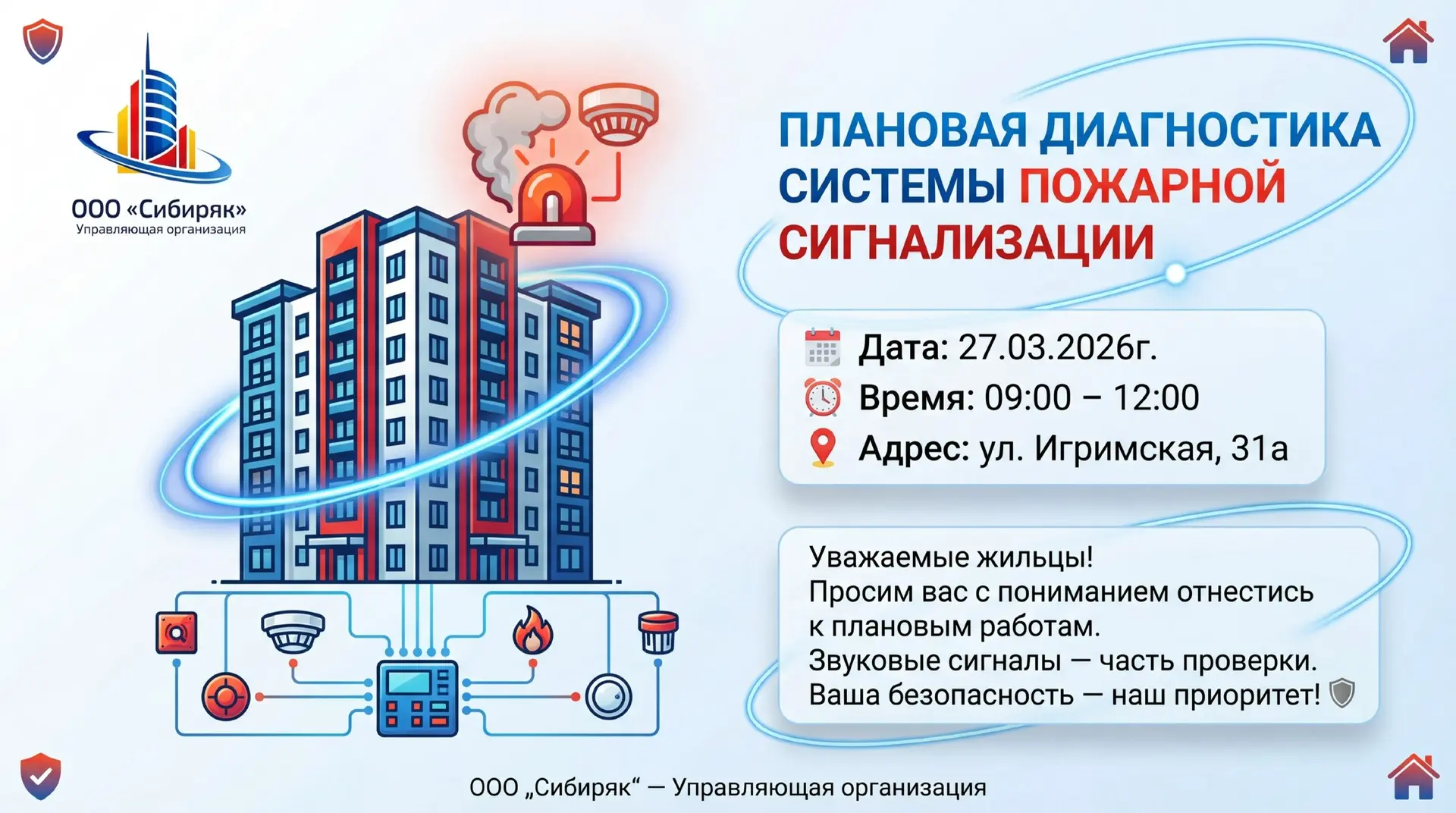 ООО «Сибиряк»
Управляющая организация

ПЛАНОВАЯ ДИАГНОСТИКА СИСТЕМЫ ПОЖАРНОЙ СИГНАЛИЗАЦИИ

Дата: 27.03.2026г.
Время: 09:00 – 12:00
Адрес: ул. Игримская, 31а

Уважаемые жильцы!
Просим вас с пониманием отнестись к плановым работам.
Звуковые сигналы — часть проверки.
Ваша безопасность — наш приоритет!

ООО „Сибиряк“ — Управляющая организация